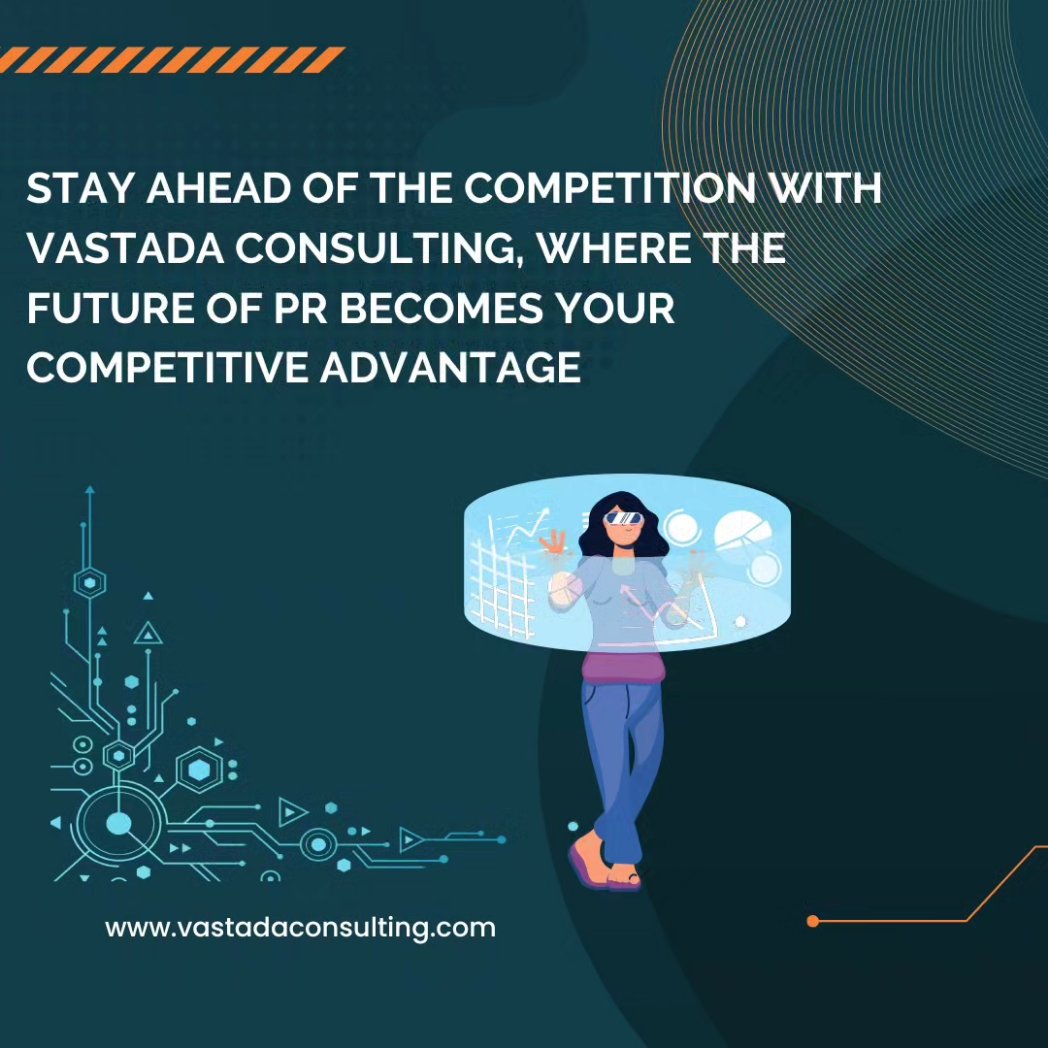 STAY AHEAD OF THE COMPETITION WITH VASTADA CONSULTING, WHERE THE FUTURE OF PR BECOMES YOUR COMPETITIVE ADVANTAGE

www.vastadaconsulting.com